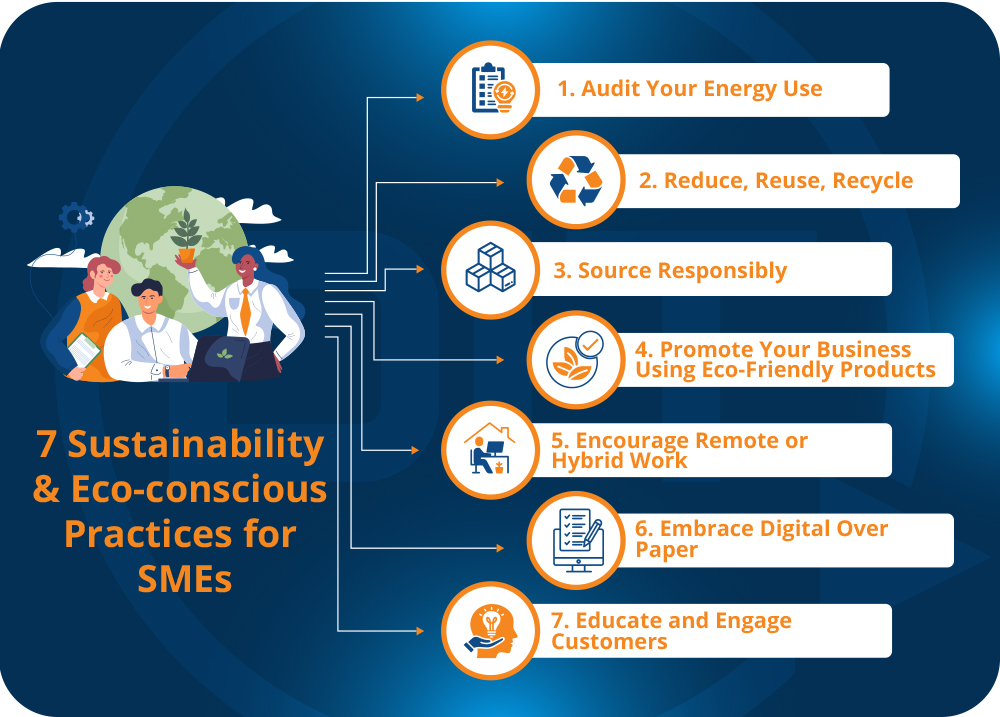 7 Sustainability & Eco-conscious Practices for SMEs

1. Audit Your Energy Use

2. Reduce, Reuse, Recycle

3. Source Responsibly

4. Promote Your Business Using Eco-Friendly Products

5. Encourage Remote or Hybrid Work

6. Embrace Digital Over Paper

7. Educate and Engage Customers